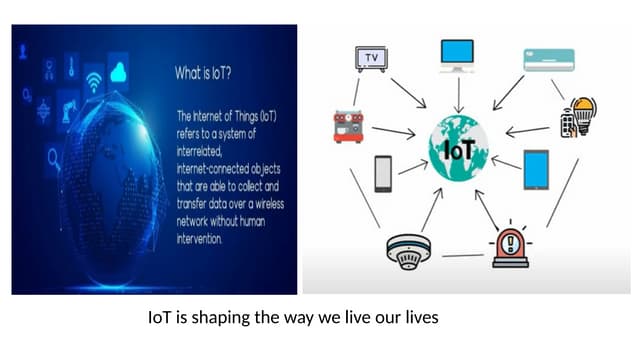 What is IoT?

The Internet of Things (IoT) refers to a system of interrelated, internet-connected objects that are able to collect and transfer data over a wireless network without human intervention.

TV

IoT

IoT is shaping the way we live our lives